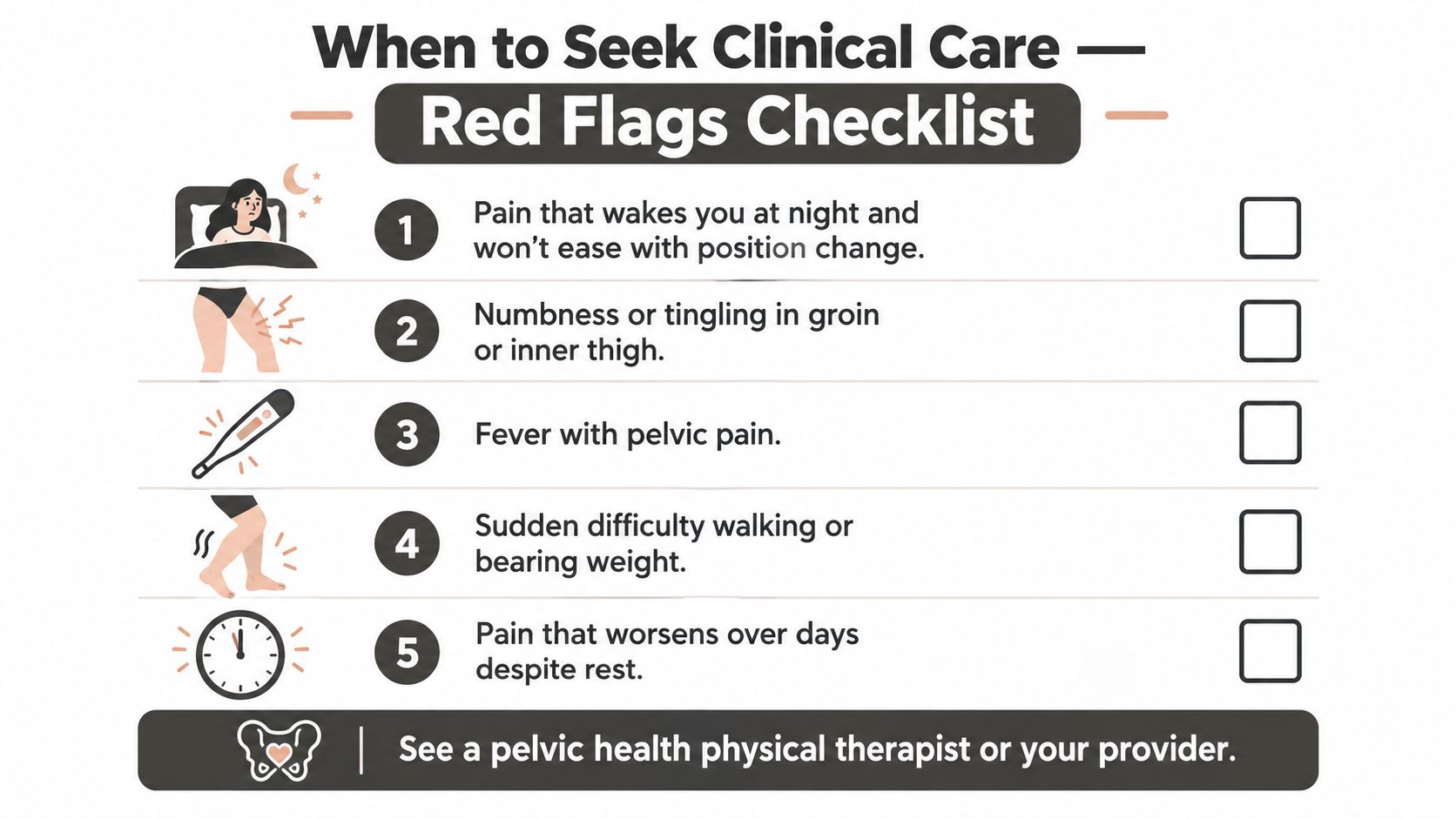 When to Seek Clinical Care —

Red Flags Checklist

1 Pain that wakes you at night and won't ease with position change.

2 Numbness or tingling in groin or inner thigh.

3 Fever with pelvic pain.

4 Sudden difficulty walking or bearing weight.

5 Pain that worsens over days despite rest.

See a pelvic health physical therapist or your provider.